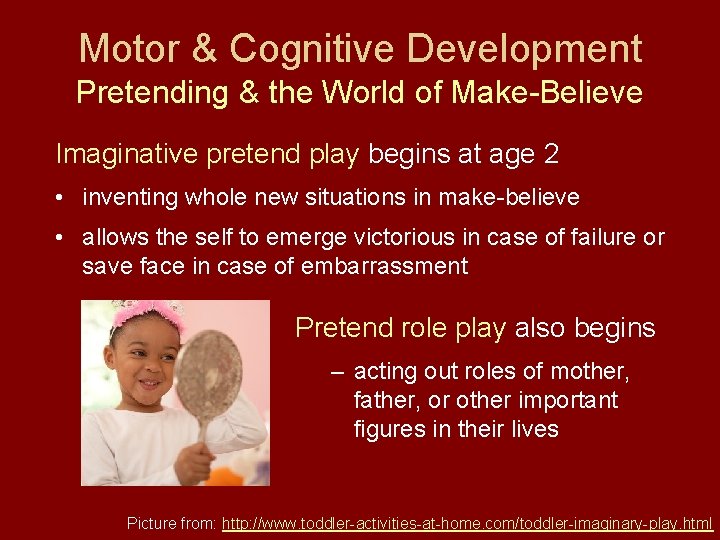 Motor & Cognitive Development
Pretending & the World of Make-Believe

Imaginative pretend play begins at age 2

• inventing whole new situations in make-believe

• allows the self to emerge victorious in case of failure or save face in case of embarrassment

Pretend role play also begins

– acting out roles of mother, father, or other important figures in their lives

Picture from: http://www.toddler-activities-at-home.com/toddler-imaginary-play.html